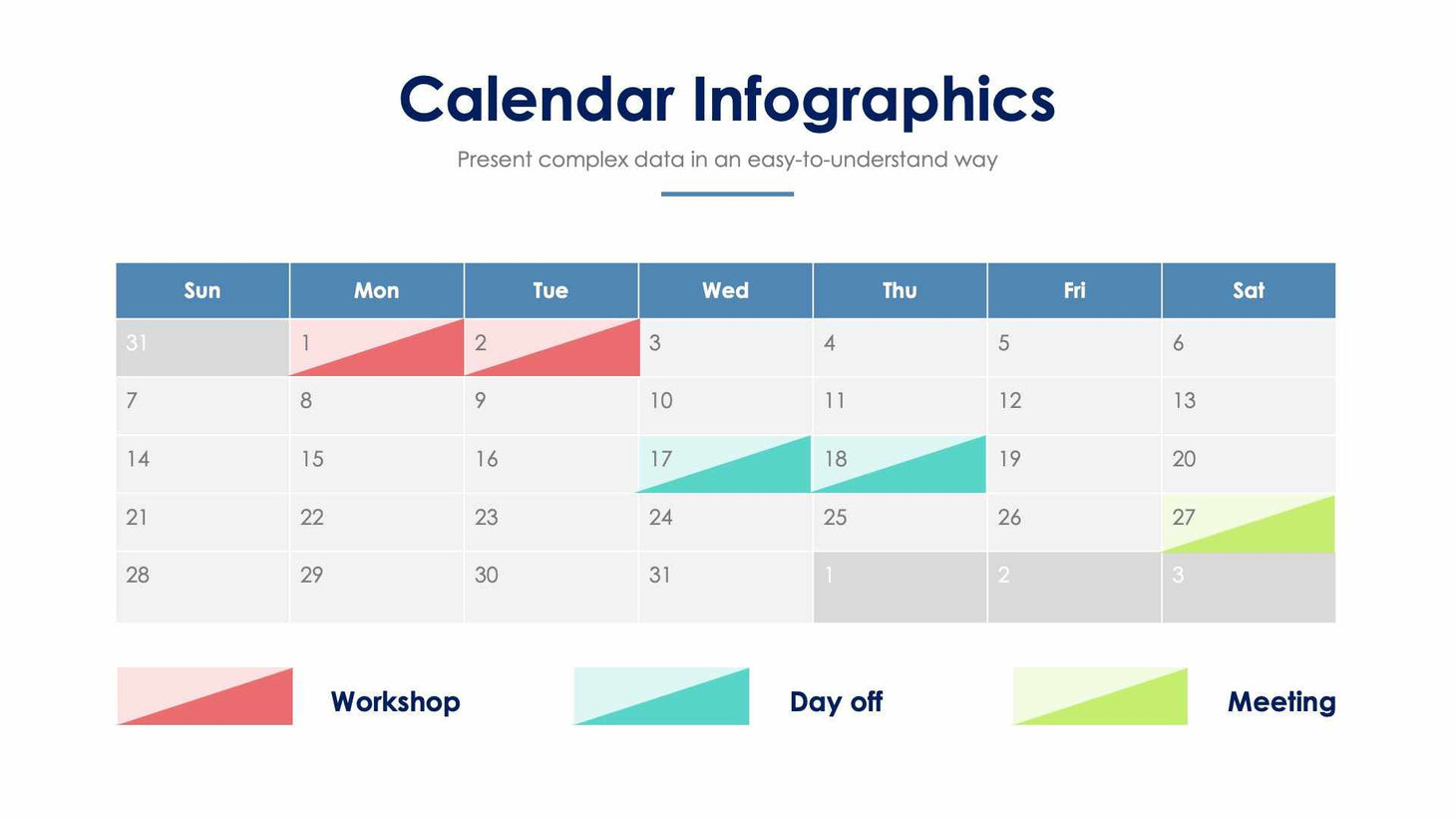 Calendar Infographics

Present complex data in an easy-to-understand way

| Sun | Mon | Tue | Wed | Thu | Fri | Sat |
|---|---|---|---|---|---|---|
| 31 | 1 | 2 | 3 | 4 | 5 | 6 |
| 7 | 8 | 9 | 10 | 11 | 12 | 13 |
| 14 | 15 | 16 | 17 | 18 | 19 | 20 |
| 21 | 22 | 23 | 24 | 25 | 26 | 27 |
| 28 | 29 | 30 | 31 | 1 | 2 | 3 |

Workshop

Day off

Meeting